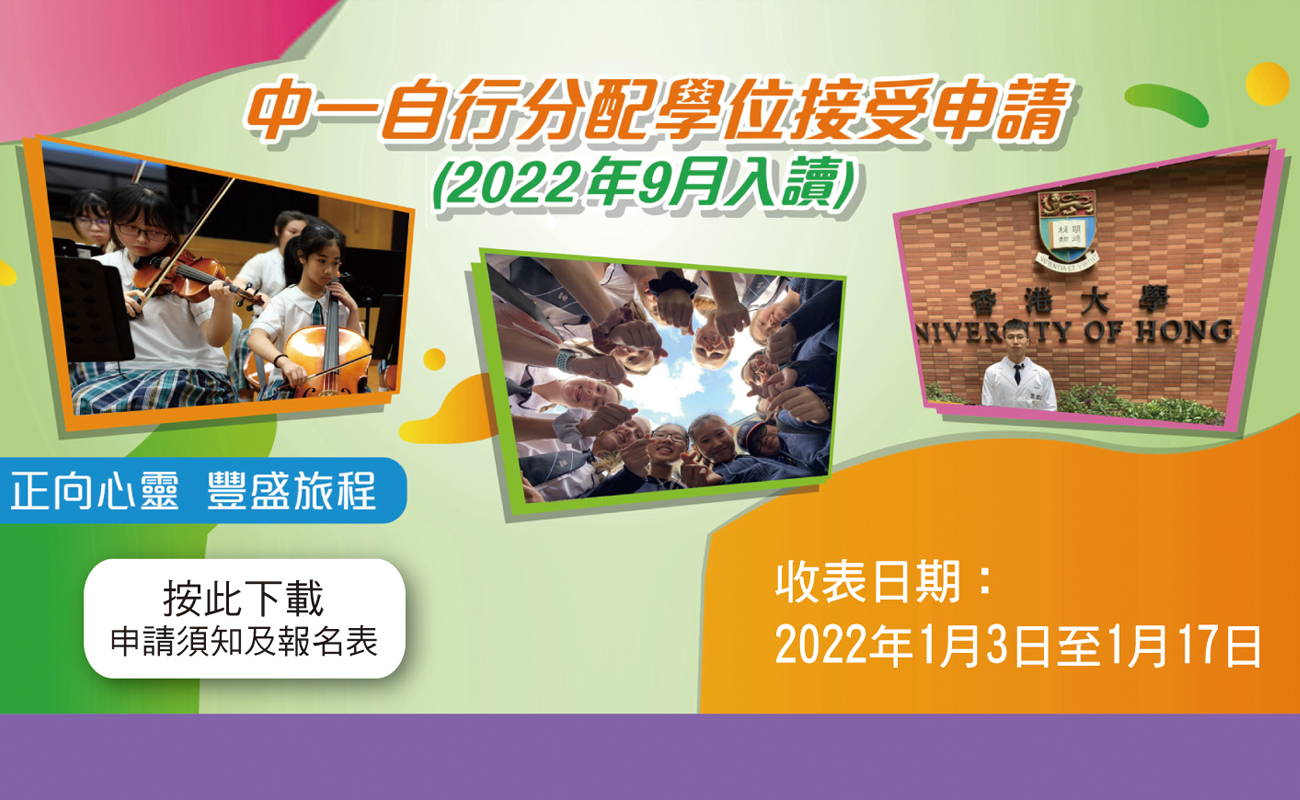 中一自行分配學位接受申請
(2022年9月入讀)

香港大學
NIVERSITY OF HONG

正向心靈 豐盛旅程

按此下載
申請須知及報名表

收表日期：
2022年1月3日至1月17日